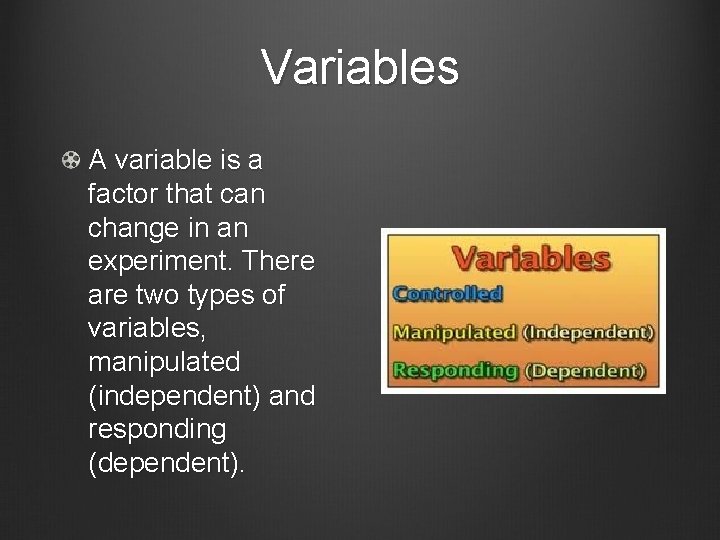 Variables

A variable is a factor that can change in an experiment. There are two types of variables, manipulated (independent) and responding (dependent).

Variables
Controlled
Manipulated (Independent)
Responding (Dependent)